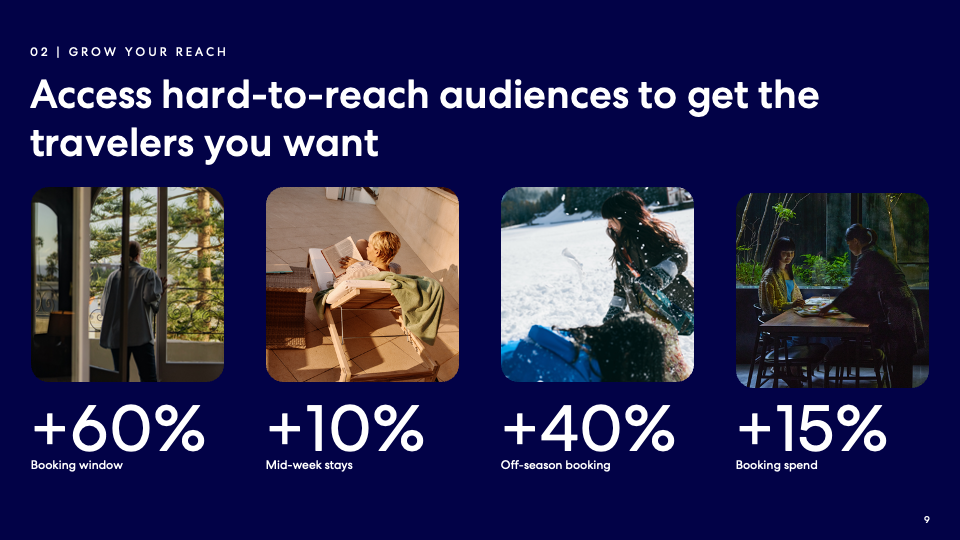 02 | GROW YOUR REACH

Access hard-to-reach audiences to get the travelers you want

+60%
Booking window

+10%
Mid-week stays

+40%
Off-season booking

+15%
Booking spend

9